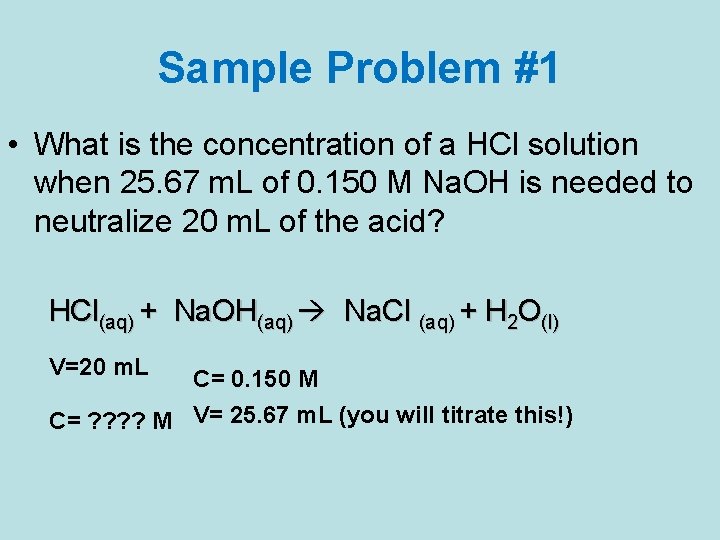 Sample Problem #1

• What is the concentration of a HCl solution when 25.67 mL of 0.150 M NaOH is needed to neutralize 20 mL of the acid?

$HCl_{(aq)} + NaOH_{(aq)} \rightarrow NaCl_{(aq)} + H_2O_{(l)}$

V=20 mL

C= ???? M

C= 0.150 M

V= 25.67 mL (you will titrate this!)